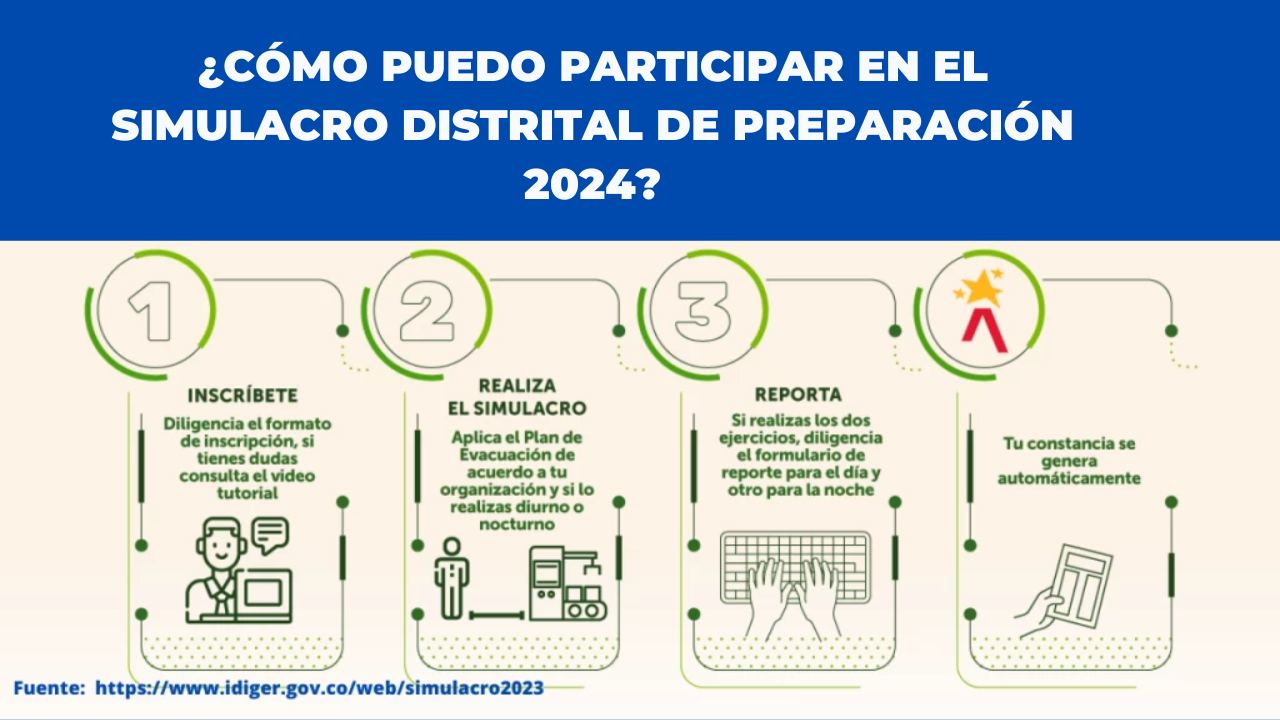 ¿CÓMO PUEDO PARTICIPAR EN EL SIMULACRO DISTRITAL DE PREPARACIÓN 2024?

1

INSCRÍBETE

Diligencia el formato de inscripción, si tienes dudas consulta el video tutorial

2

REALIZA EL SIMULACRO

Aplica el Plan de Evacuación de acuerdo a tu organización y si lo realizas diurno o nocturno

3

REPORTA

Si realizas los dos ejercicios, diligencia el formulario de reporte para el día y otro para la noche

Tu constancia se genera automáticamente

Fuente: https://www.idiger.gov.co/web/simulacro2023